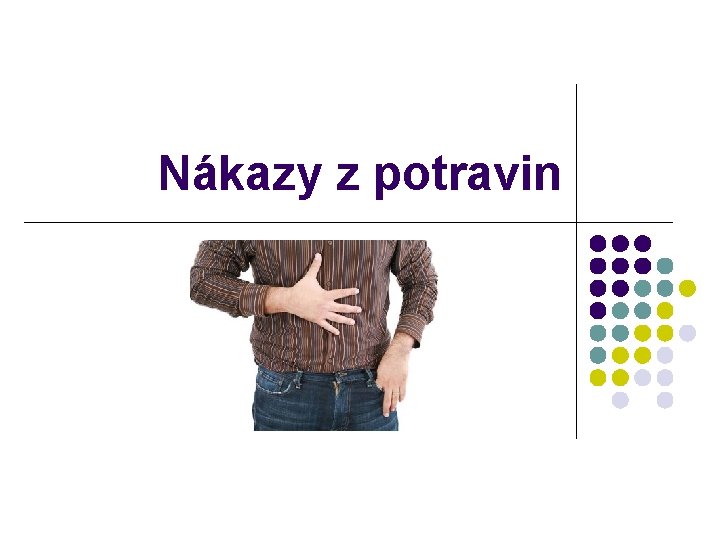 Nákazy z potravin